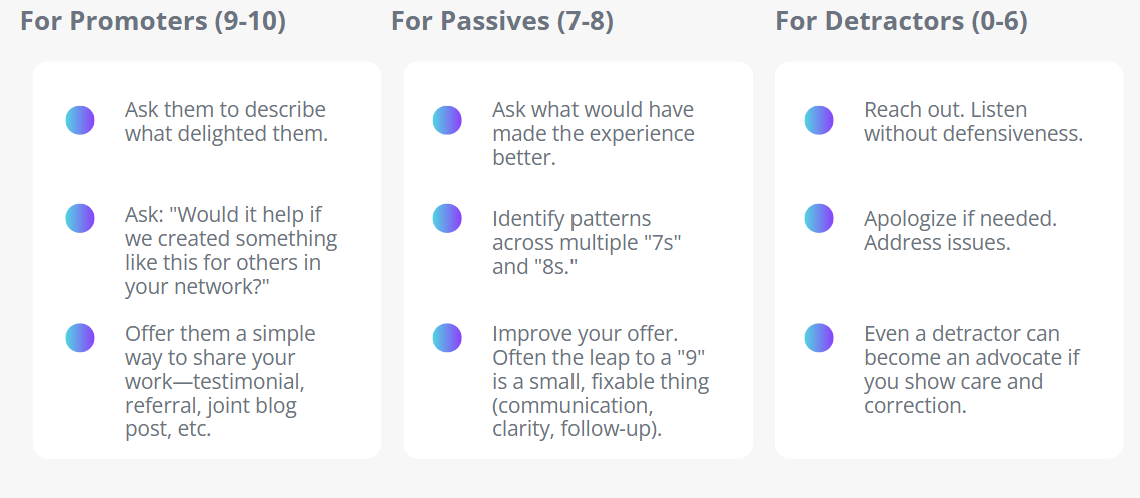 For Promoters (9-10)

Ask them to describe what delighted them.

Ask: "Would it help if we created something like this for others in your network?"

Offer them a simple way to share your work—testimonial, referral, joint blog post, etc.

For Passives (7-8)

Ask what would have made the experience better.

Identify patterns across multiple "7s" and "8s."

Improve your offer. Often the leap to a "9" is a small, fixable thing (communication, clarity, follow-up).

For Detractors (0-6)

Reach out. Listen without defensiveness.

Apologize if needed. Address issues.

Even a detractor can become an advocate if you show care and correction.